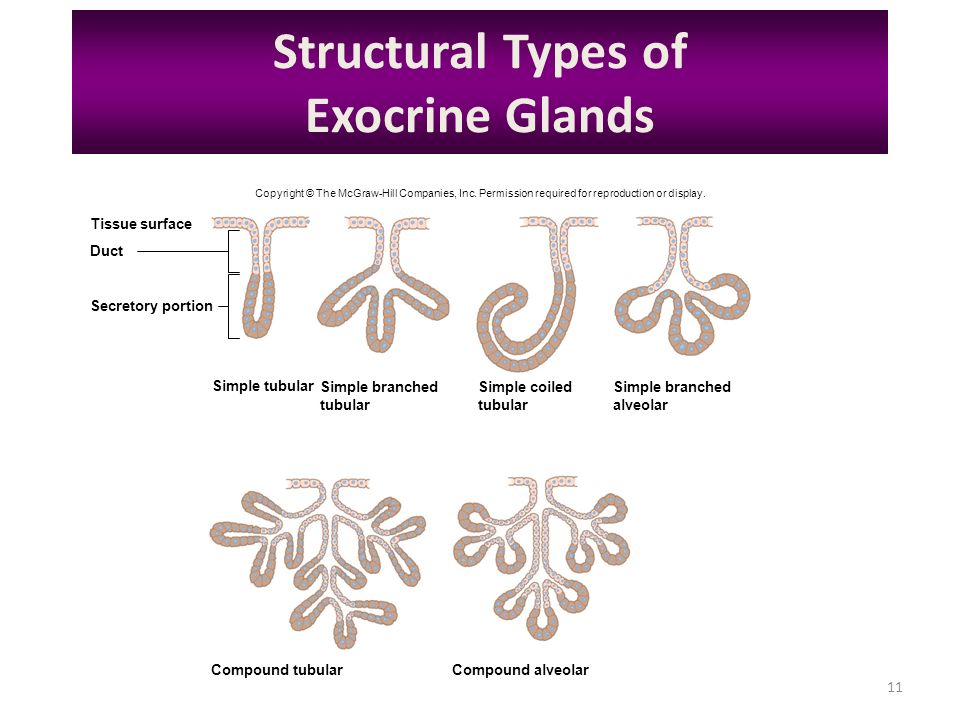 Structural Types of Exocrine Glands

Copyright © The McGraw-Hill Companies, Inc. Permission required for reproduction or display.

Tissue surface

Duct

Secretory portion

Simple tubular

Simple branched tubular

Simple coiled tubular

Simple branched alveolar

Compound tubular

Compound alveolar

11